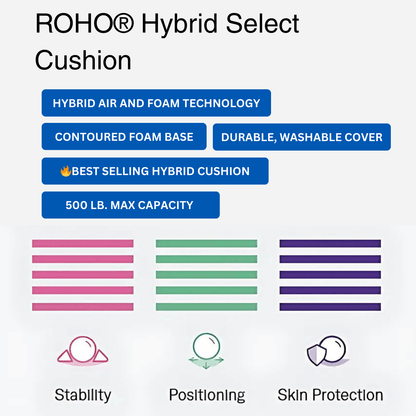 ROHO® Hybrid Select Cushion

HYBRID AIR AND FOAM TECHNOLOGY

CONTOURED FOAM BASE

DURABLE, WASHABLE COVER

🔥BEST SELLING HYBRID CUSHION

500 LB. MAX CAPACITY

Stability

Positioning

Skin Protection